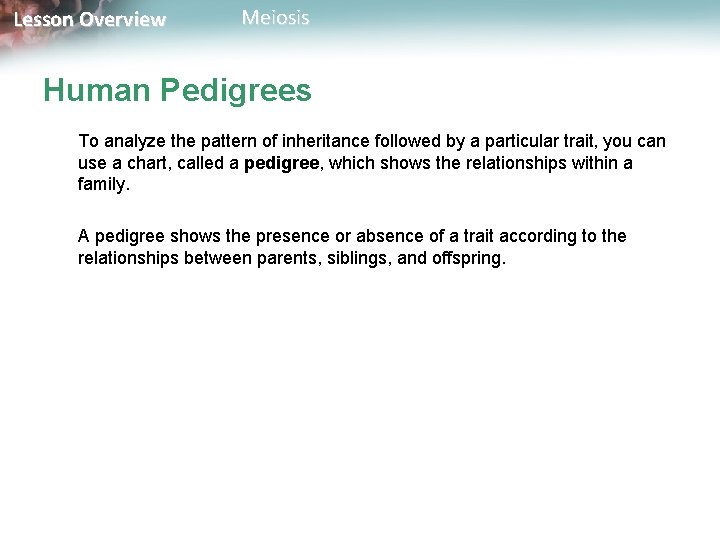 Lesson Overview Meiosis

Human Pedigrees

To analyze the pattern of inheritance followed by a particular trait, you can use a chart, called a pedigree, which shows the relationships within a family.

A pedigree shows the presence or absence of a trait according to the relationships between parents, siblings, and offspring.